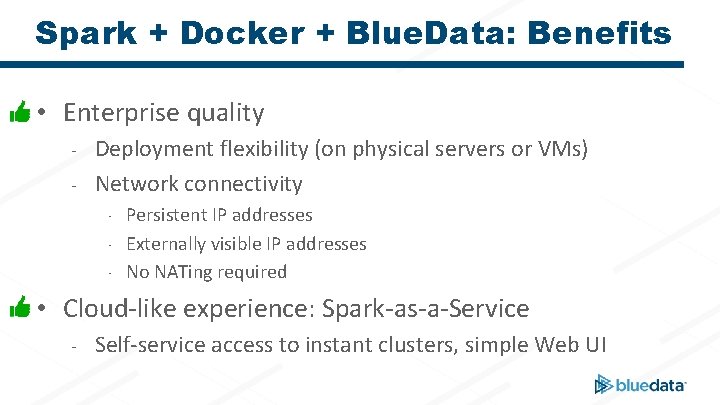 Spark + Docker + BlueData: Benefits

• Enterprise quality

- Deployment flexibility (on physical servers or VMs)

- Network connectivity

- Persistent IP addresses

- Externally visible IP addresses

- No NATing required

• Cloud-like experience: Spark-as-a-Service

- Self-service access to instant clusters, simple Web UI

bluedata